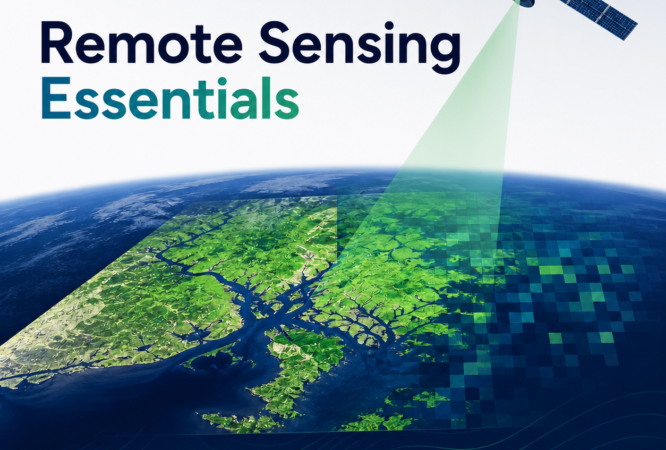 Remote Sensing
Essentials